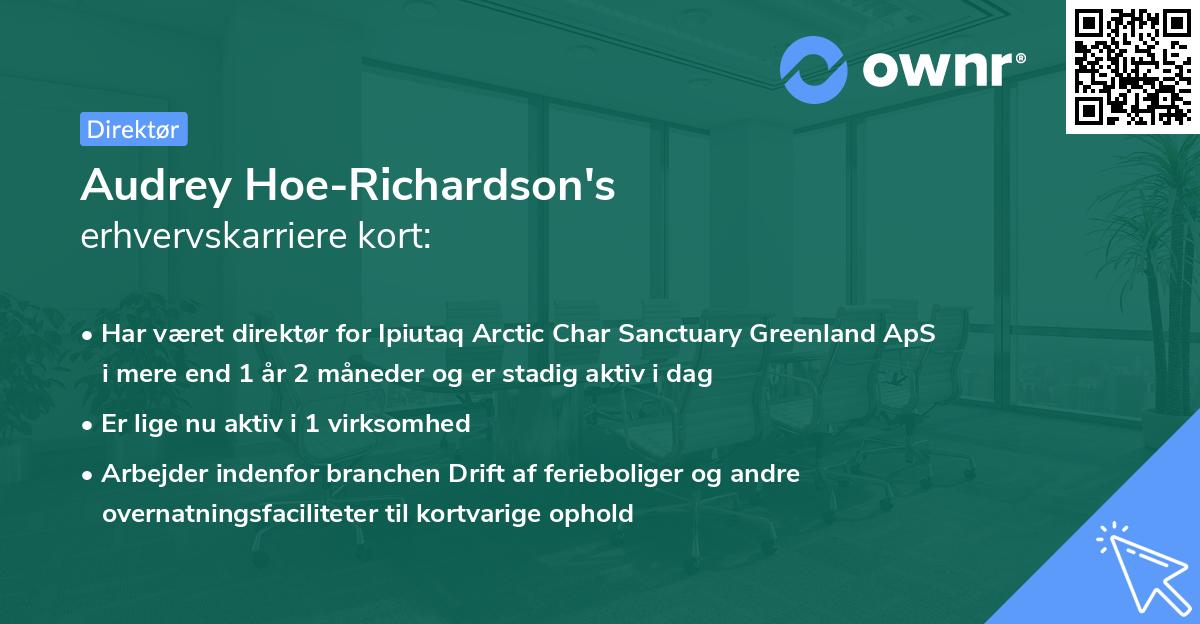 ownr®

Direktør

Audrey Hoe-Richardson's
erhvervskarriere kort:

• Har været direktør for Ipiutaq Arctic Char Sanctuary Greenland ApS i mere end 1 år 2 måneder og er stadig aktiv i dag

• Er lige nu aktiv i 1 virksomhed

• Arbejder indenfor branchen Drift af ferieboliger og andre overnatningsfaciliteter til kortvarige ophold